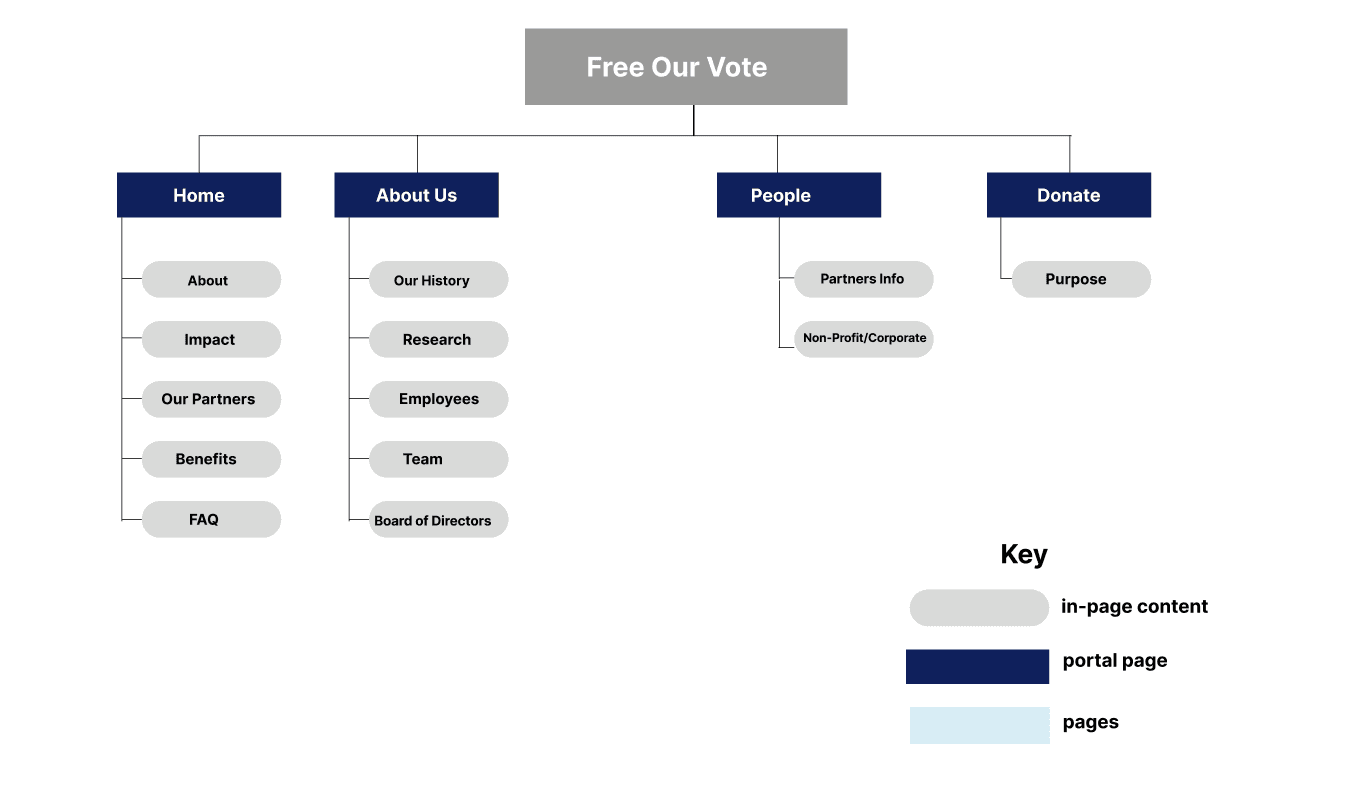 Free Our Vote

Home
About
Impact
Our Partners
Benefits
FAQ

About Us
Our History
Research
Employees
Team
Board of Directors

People
Partners Info
Non-Profit/Corporate

Donate
Purpose

Key
in-page content
portal page
pages